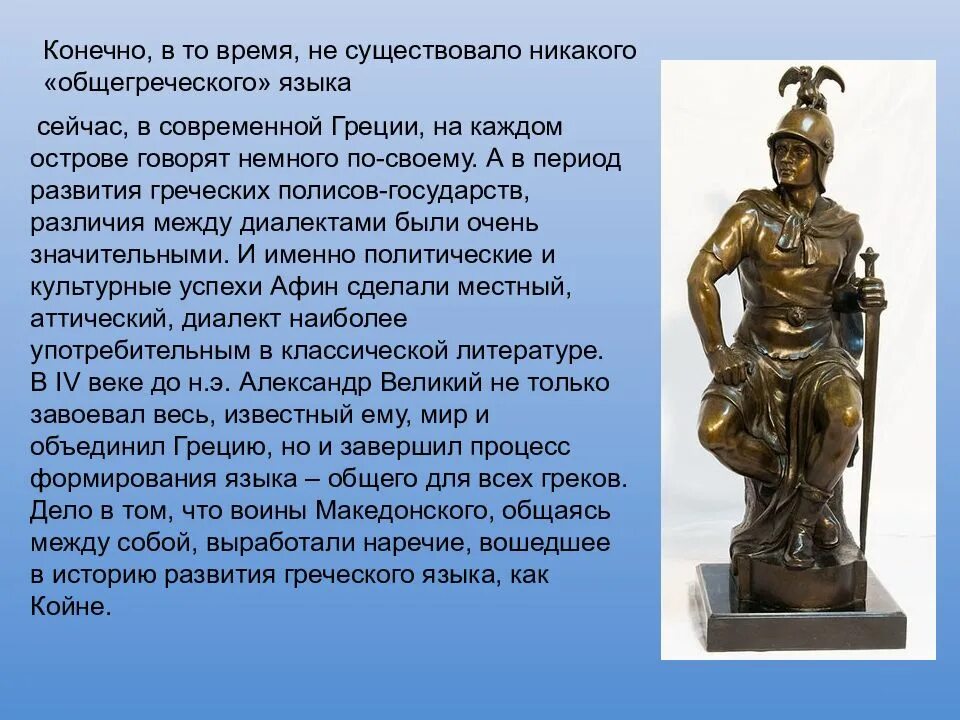 Конечно, в то время, не существовало никакого «общегреческого» языка

сейчас, в современной Греции, на каждом острове говорят немного по-своему. А в период развития греческих полисов-государств, различия между диалектами были очень значительными. И именно политические и культурные успехи Афин сделали местный, аттический, диалект наиболее употребительным в классической литературе. В IV веке до н.э. Александр Великий не только завоевал весь, известный ему, мир и объединил Грецию, но и завершил процесс формирования языка – общего для всех греков. Дело в том, что воины Македонского, общаясь между собой, выработали наречие, вошедшее в историю развития греческого языка, как Койне.